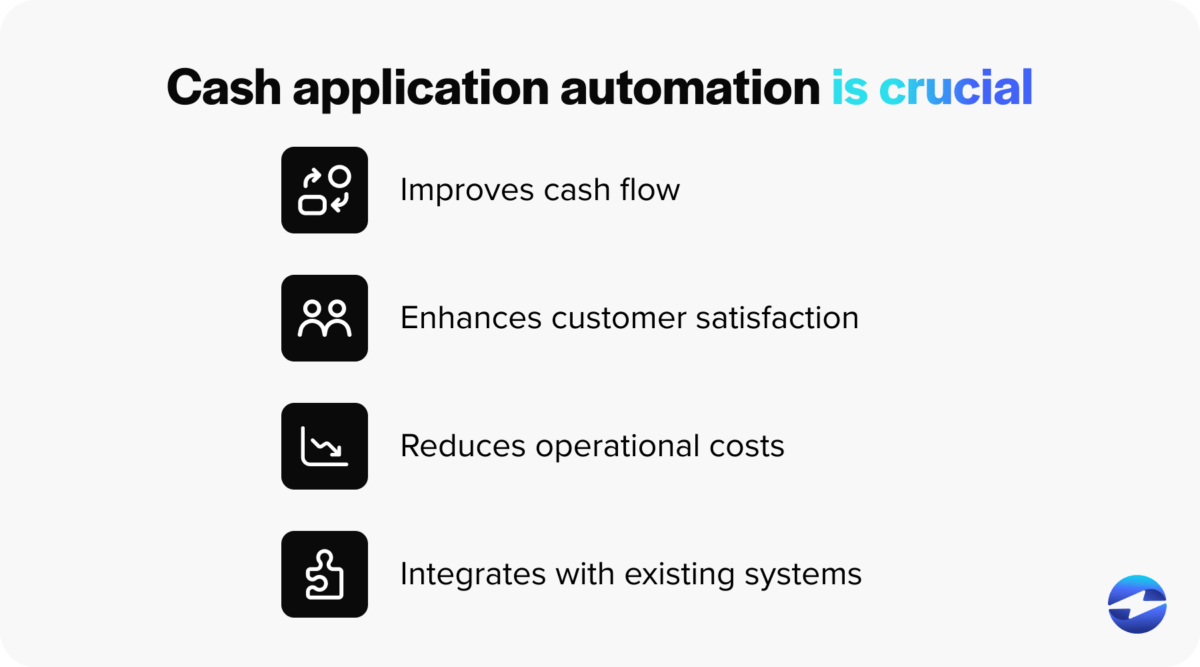 Cash application automation is crucial

Improves cash flow

Enhances customer satisfaction

Reduces operational costs

Integrates with existing systems